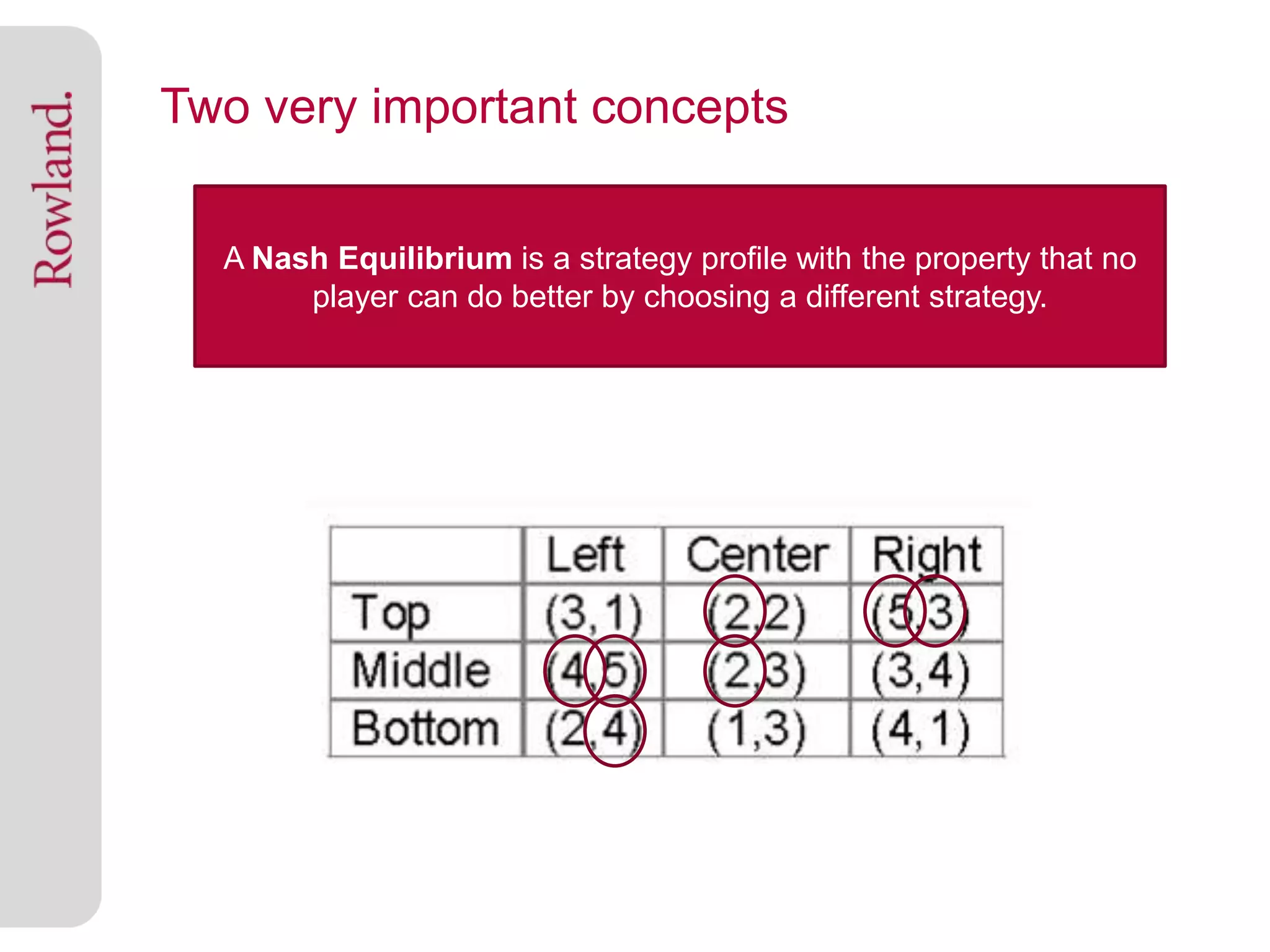 Rowland.

Two very important concepts

A **Nash Equilibrium** is a strategy profile with the property that no player can do better by choosing a different strategy.

| | Left | Center | Right |
|---|---|---|---|
| Top | (3,1) | (2,2) | (5,3) |
| Middle | (4,5) | (2,3) | (3,4) |
| Bottom | (2,4) | (1,3) | (4,1) |